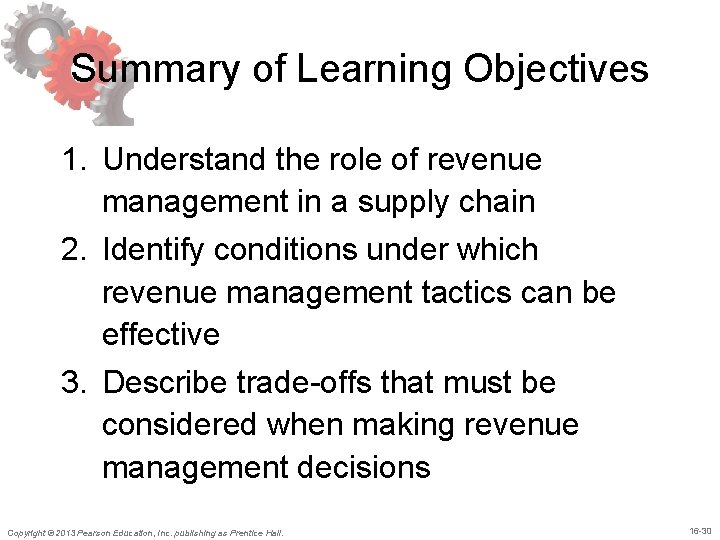 Summary of Learning Objectives

1. Understand the role of revenue management in a supply chain
2. Identify conditions under which revenue management tactics can be effective
3. Describe trade-offs that must be considered when making revenue management decisions

Copyright © 2013 Pearson Education, Inc. publishing as Prentice Hall.

16-30